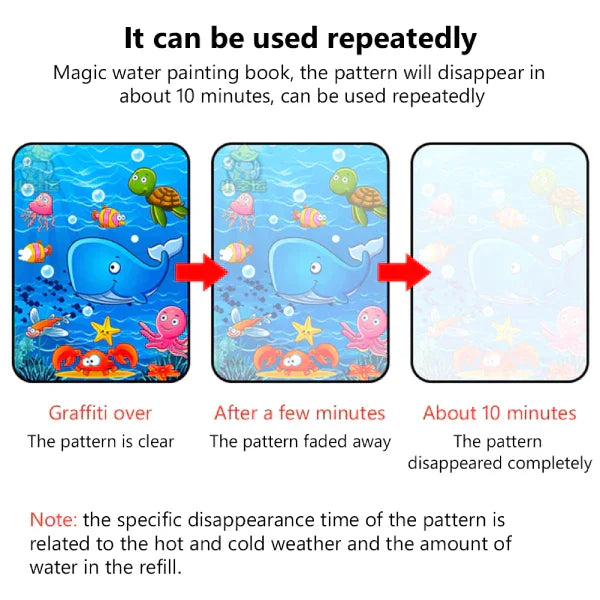 It can be used repeatedly

Magic water painting book, the pattern will disappear in about 10 minutes, can be used repeatedly

Graffiti over
The pattern is clear

After a few minutes
The pattern faded away

About 10 minutes
The pattern disappeared completely

Note: the specific disappearance time of the pattern is related to the hot and cold weather and the amount of water in the refill.